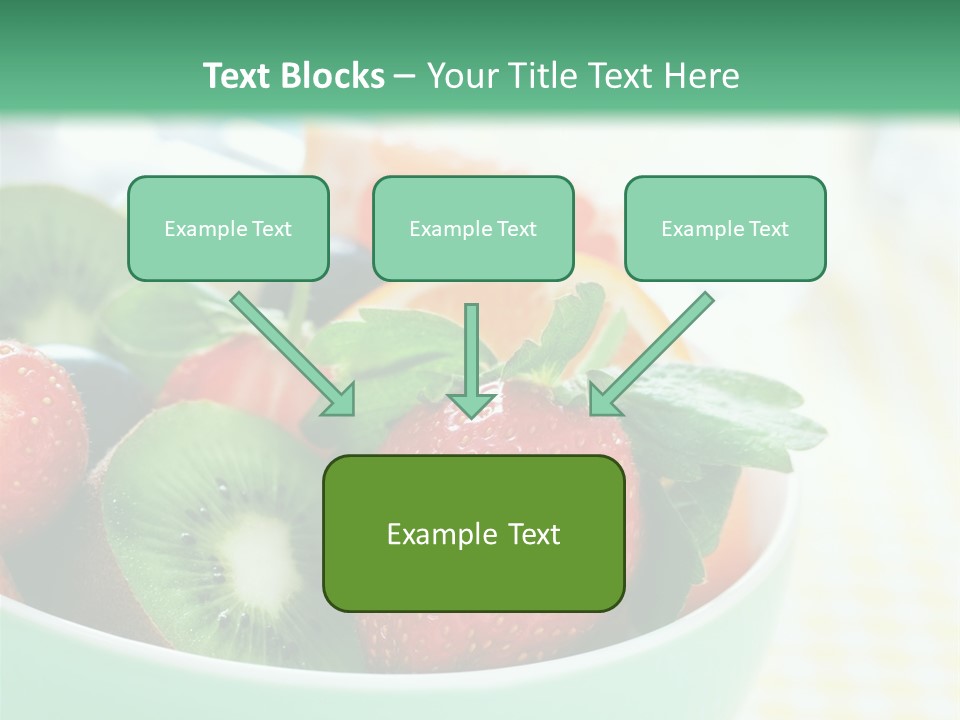 Text Blocks – Your Title Text Here

Example Text

Example Text

Example Text

Example Text